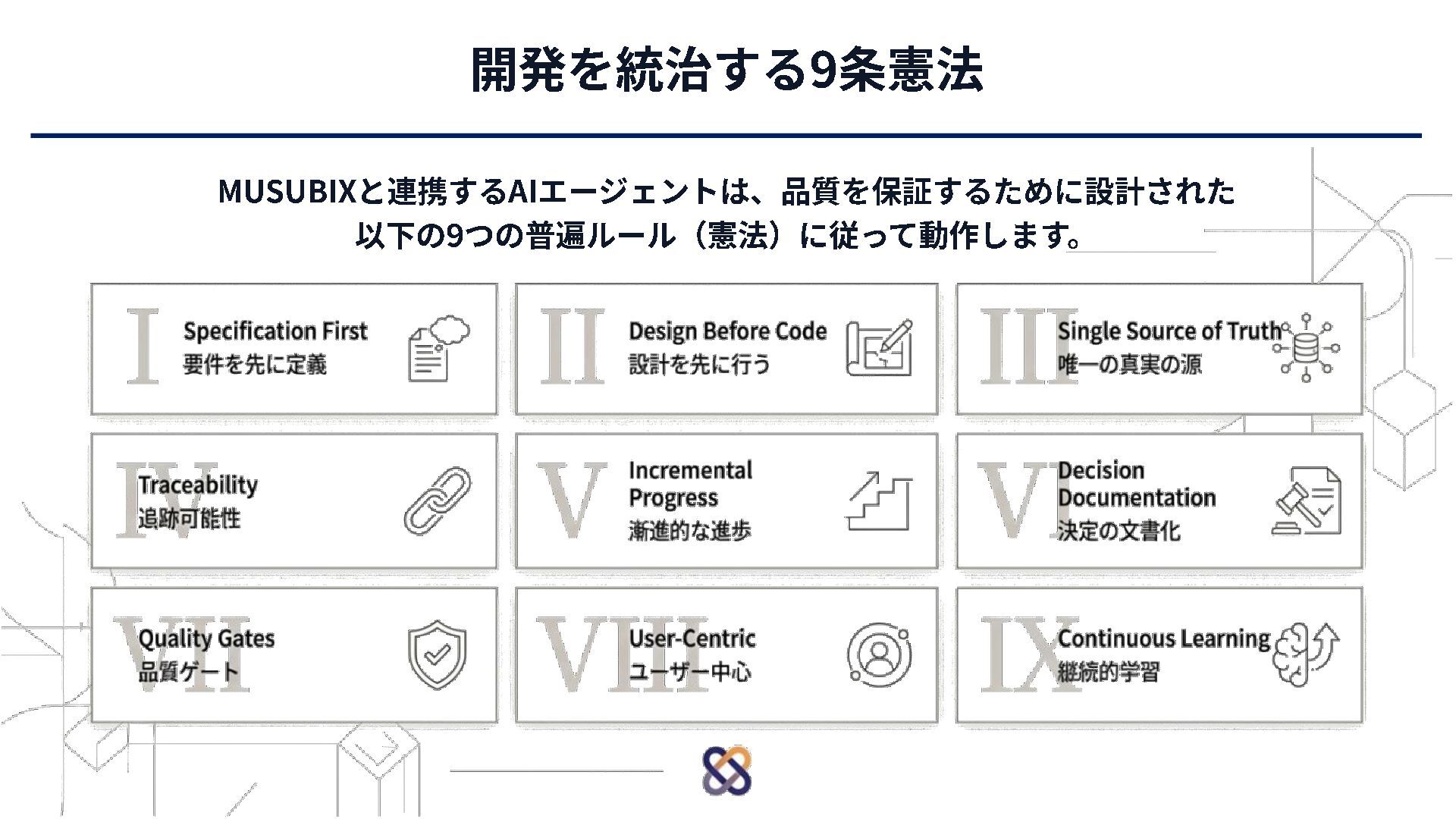 開発を統治する9条憲法

MUSUBIXと連携するAIエージェントは、品質を保証するために設計された以下の9つの普遍ルール（憲法）に従って動作します。

I Specification First 要件を先に定義

II Design Before Code 設計を先に行う

III Single Source of Truth 唯一の真実の源

IV Traceability 追跡可能性

V Incremental Progress 漸進的な進歩

VI Decision Documentation 決定の文書化

VII Quality Gates 品質ゲート

VIII User-Centric ユーザー中心

IX Continuous Learning 継続的学習